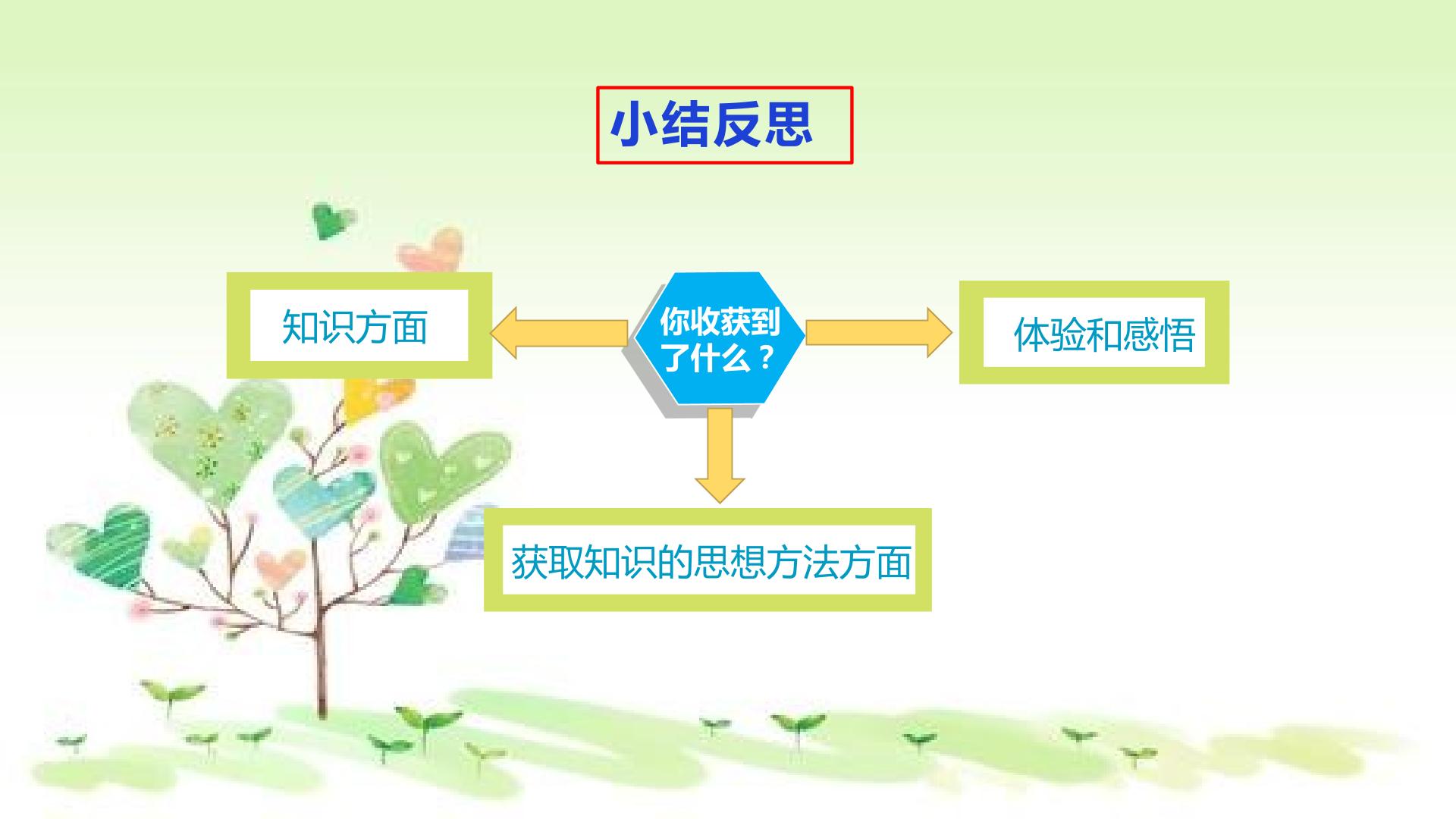 小结反思

知识方面

你收获到了什么？

体验和感悟

获取知识的思想方法方面